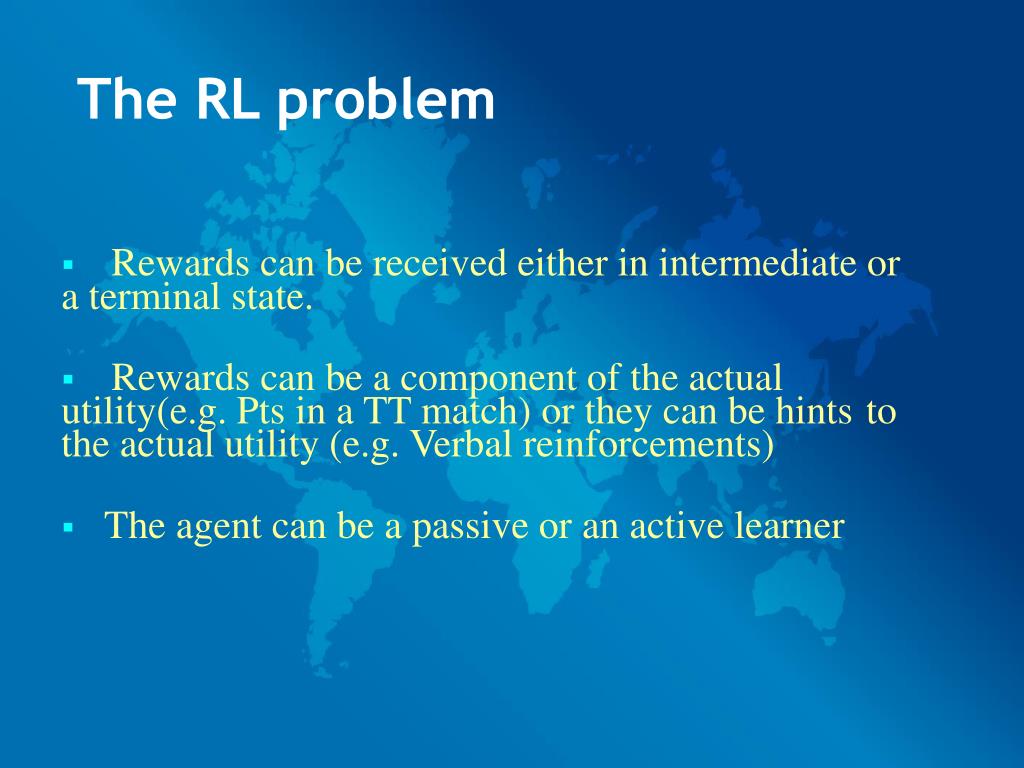 The RL problem

▪ Rewards can be received either in intermediate or a terminal state.

▪ Rewards can be a component of the actual utility(e.g. Pts in a TT match) or they can be hints to the actual utility (e.g. Verbal reinforcements)

▪ The agent can be a passive or an active learner